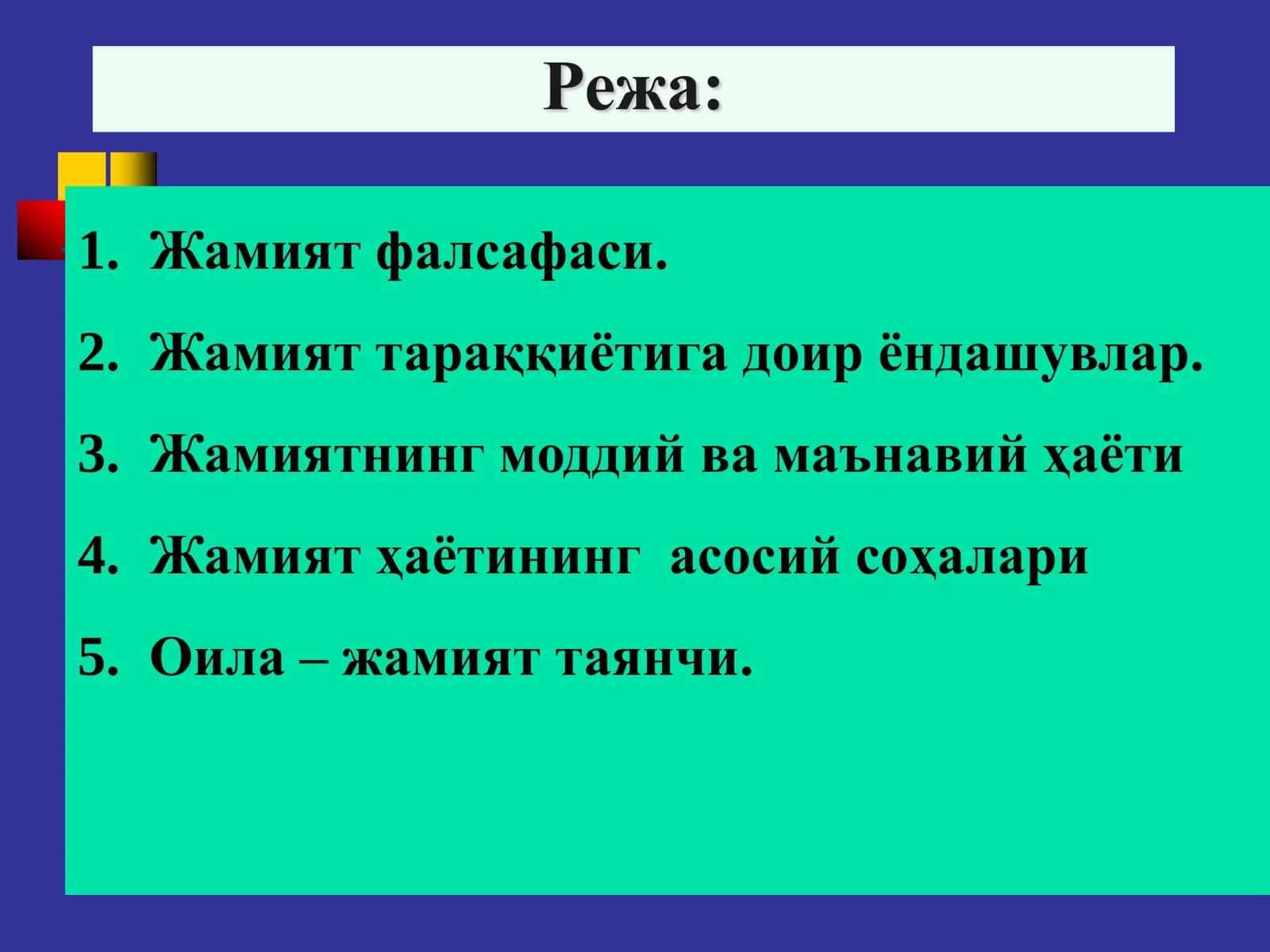 Режа:

1. Жамият фалсафаси.

2. Жамият тараққиётига доир ёндашувлар.

3. Жамиятнинг моддий ва маънавий ҳаёти

4. Жамият ҳаётининг асосий соҳалари

5. Оила – жамият таянчи.